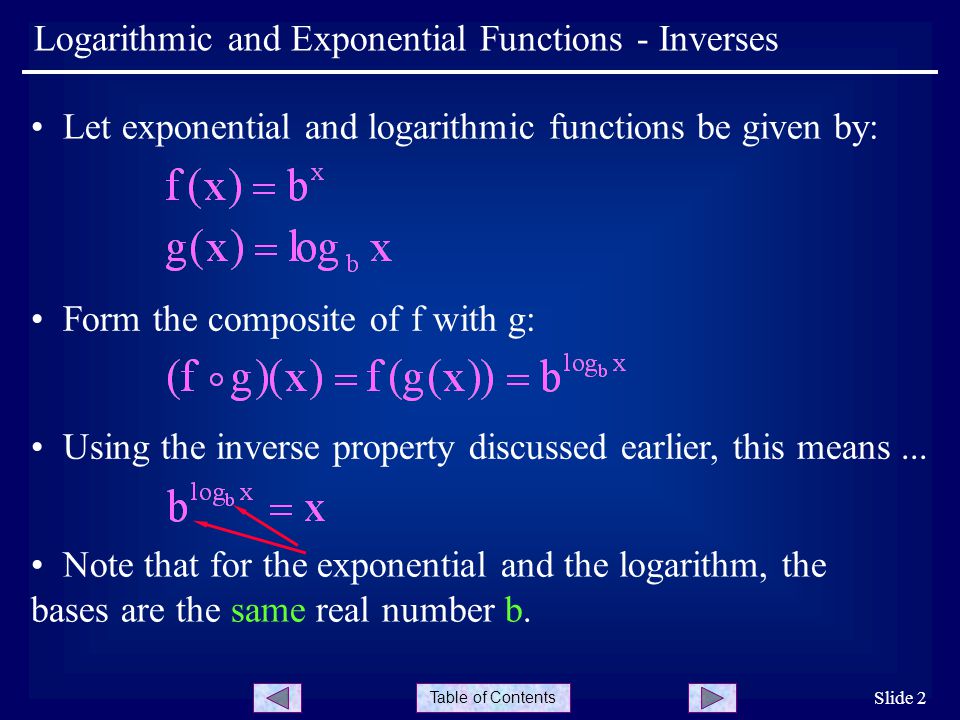 Logarithmic and Exponential Functions - Inverses

• Let exponential and logarithmic functions be given by:

$f(x) = b^x$

$g(x) = \log_b x$

• Form the composite of f with g:

$(f \circ g)(x) = f(g(x)) = b^{\log_b x}$

• Using the inverse property discussed earlier, this means ...

$b^{\log_b x} = x$

• Note that for the exponential and the logarithm, the bases are the same real number b.

Table of Contents

Slide 2